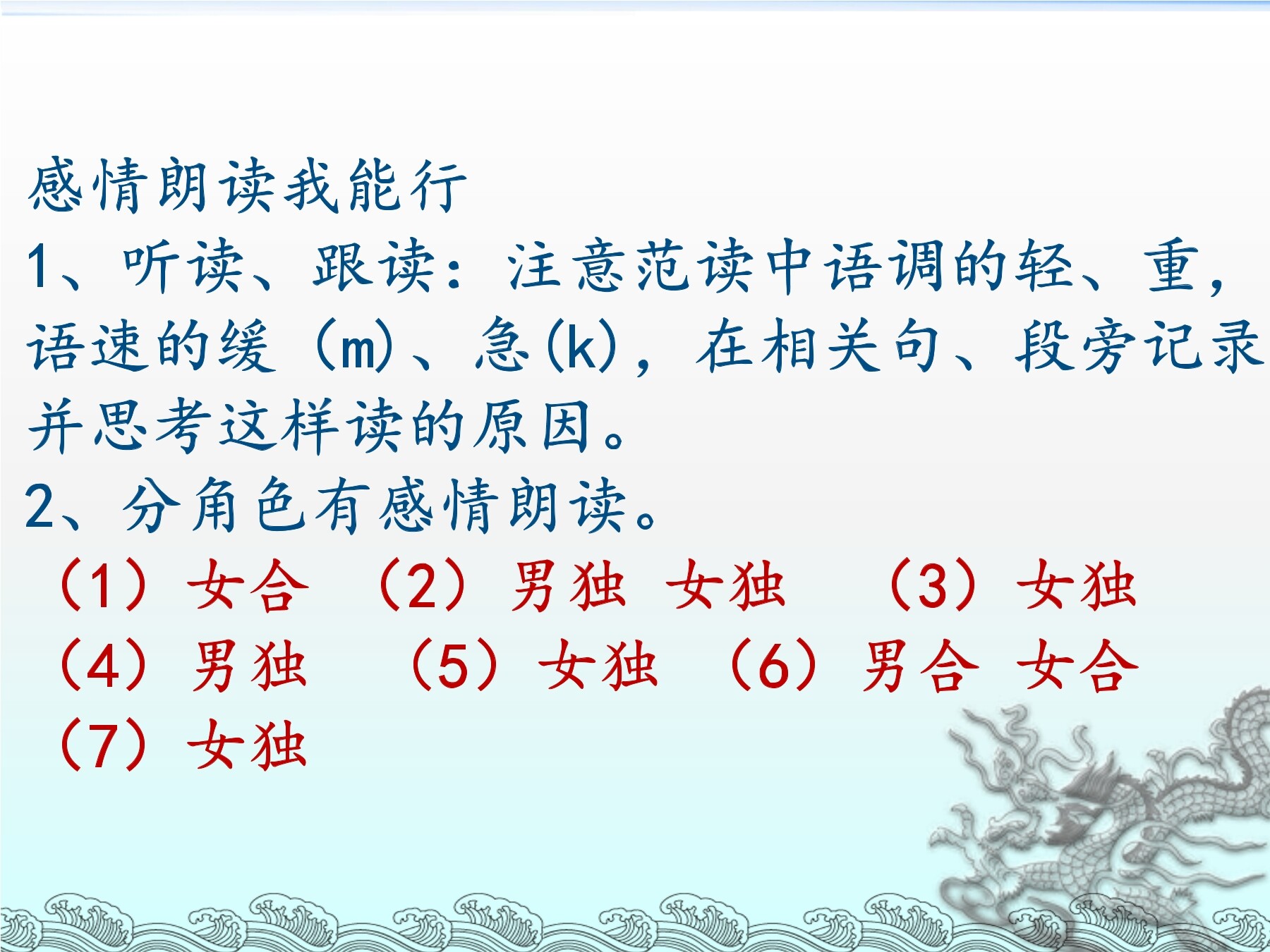 感情朗读我能行
1、听读、跟读：注意范读中语调的轻、重，语速的缓（m)、急(k)，在相关句、段旁记录并思考这样读的原因。
2、分角色有感情朗读。
（1）女合 （2）男独 女独 （3）女独
（4）男独 （5）女独 （6）男合 女合
（7）女独